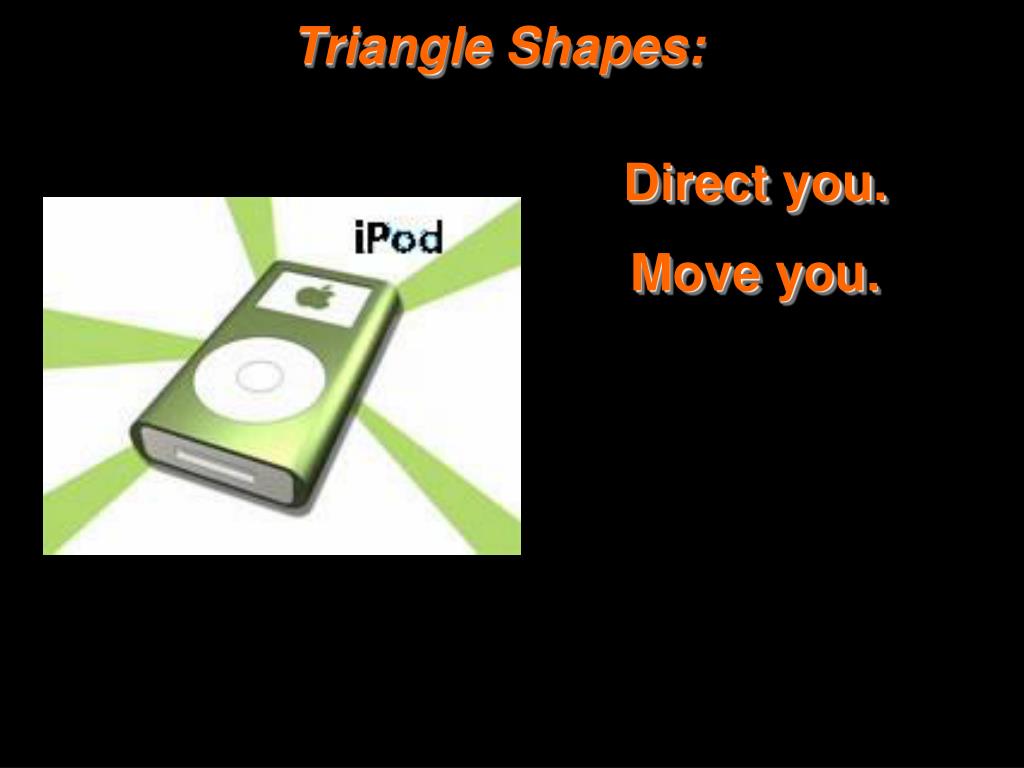 Triangle Shapes:

iPod

Direct you.

Move you.